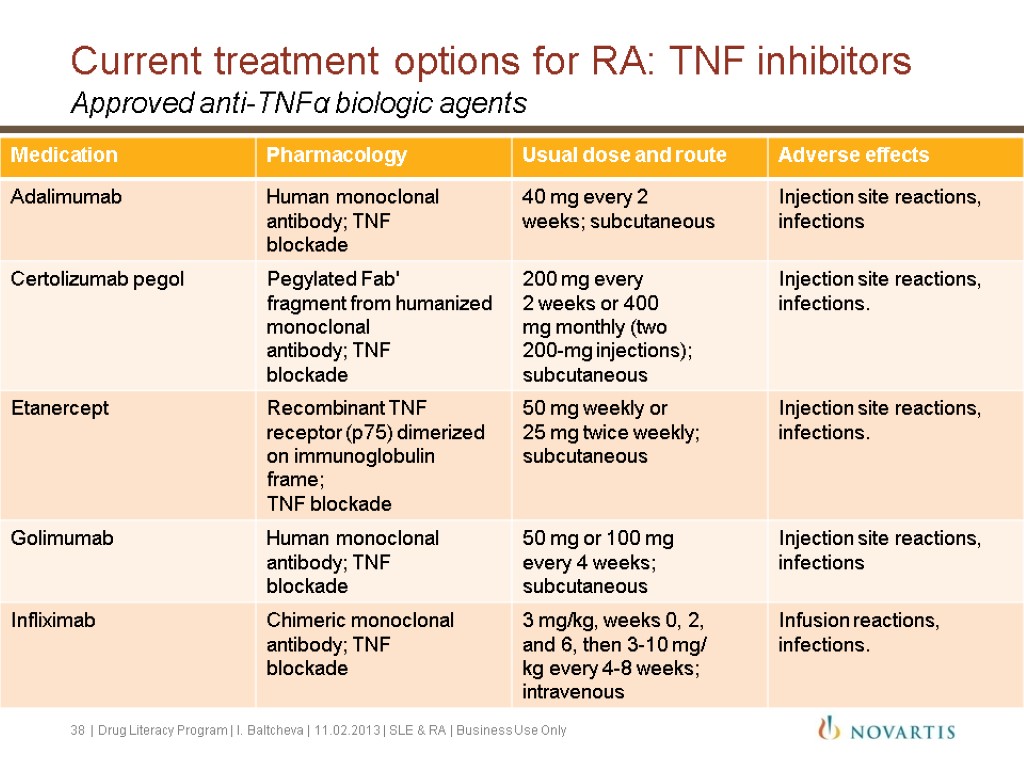 Current treatment options for RA: TNF inhibitors

Approved anti-TNFα biologic agents

| Medication | Pharmacology | Usual dose and route | Adverse effects |
|---|---|---|---|
| Adalimumab | Human monoclonal antibody; TNF blockade | 40 mg every 2 weeks; subcutaneous | Injection site reactions, infections |
| Certolizumab pegol | Pegylated Fab' fragment from humanized monoclonal antibody; TNF blockade | 200 mg every 2 weeks or 400 mg monthly (two 200-mg injections); subcutaneous | Injection site reactions, infections. |
| Etanercept | Recombinant TNF receptor (p75) dimerized on immunoglobulin frame; TNF blockade | 50 mg weekly or 25 mg twice weekly; subcutaneous | Injection site reactions, infections. |
| Golimumab | Human monoclonal antibody; TNF blockade | 50 mg or 100 mg every 4 weeks; subcutaneous | Injection site reactions, infections |
| Infliximab | Chimeric monoclonal antibody; TNF blockade | 3 mg/kg, weeks 0, 2, and 6, then 3-10 mg/ kg every 4-8 weeks; intravenous | Infusion reactions, infections. |

38 | Drug Literacy Program | I. Baltcheva | 11.02.2013 | SLE & RA | Business Use Only

NOVARTIS